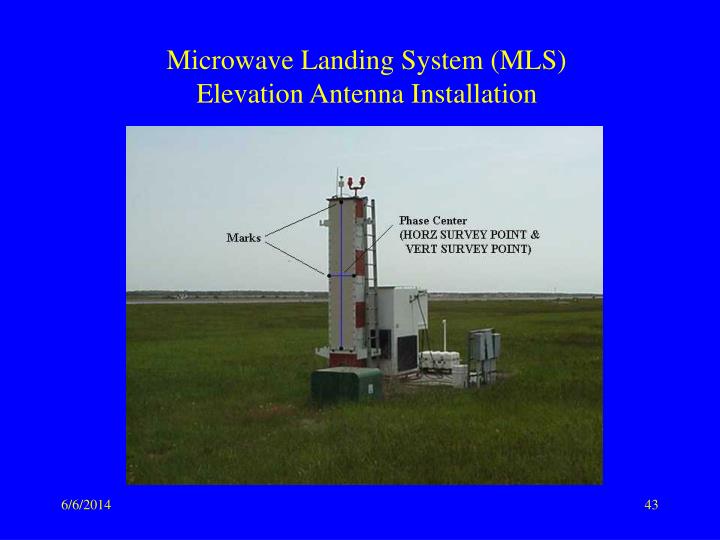 Microwave Landing System (MLS)
Elevation Antenna Installation

Marks

Phase Center
(HORZ SURVEY POINT &
VERT SURVEY POINT)

6/6/2014

43